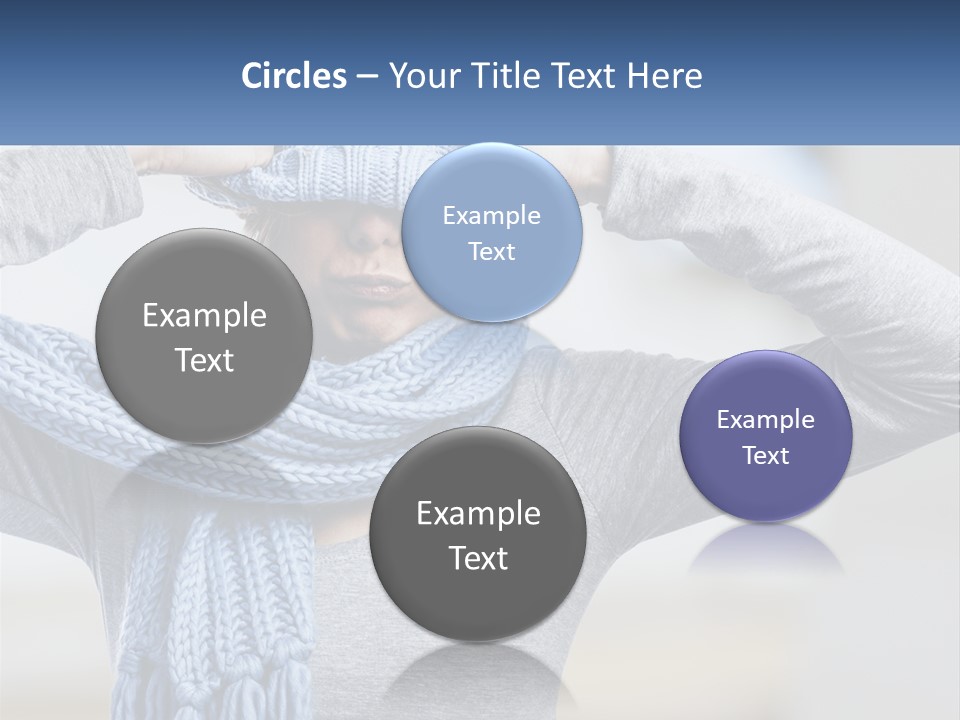 Circles – Your Title Text Here

Example Text

Example Text

Example Text

Example Text